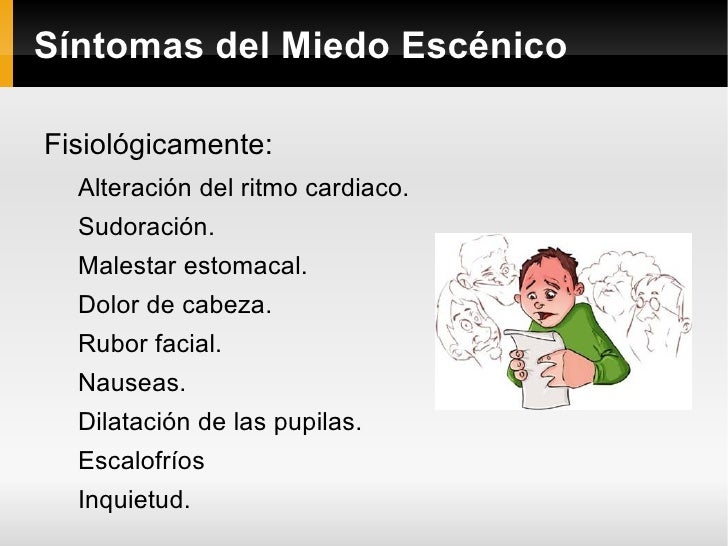 Síntomas del Miedo Escénico

Fisiológicamente:

Alteración del ritmo cardiaco.

Sudoración.

Malestar estomacal.

Dolor de cabeza.

Rubor facial.

Nauseas.

Dilatación de las pupilas.

Escalofríos

Inquietud.